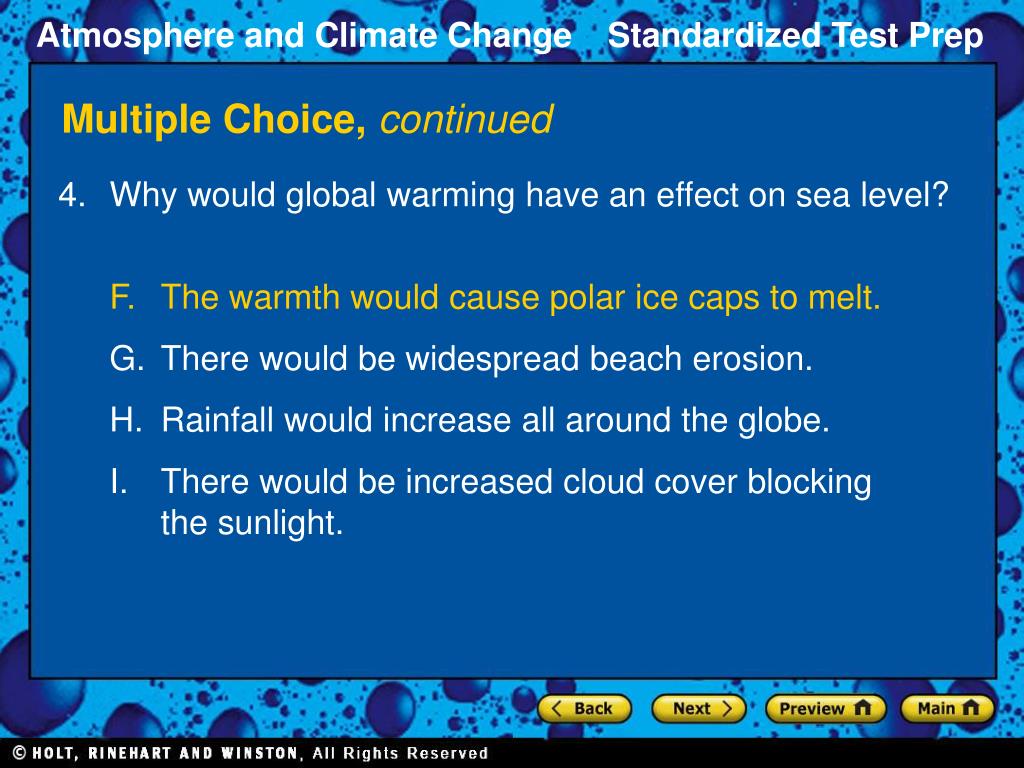 Atmosphere and Climate Change Standardized Test Prep

Multiple Choice, continued

4. Why would global warming have an effect on sea level?

F. The warmth would cause polar ice caps to melt.

G. There would be widespread beach erosion.

H. Rainfall would increase all around the globe.

I. There would be increased cloud cover blocking the sunlight.

Back Next Preview Main

© HOLT, RINEHART AND WINSTON, All Rights Reserved